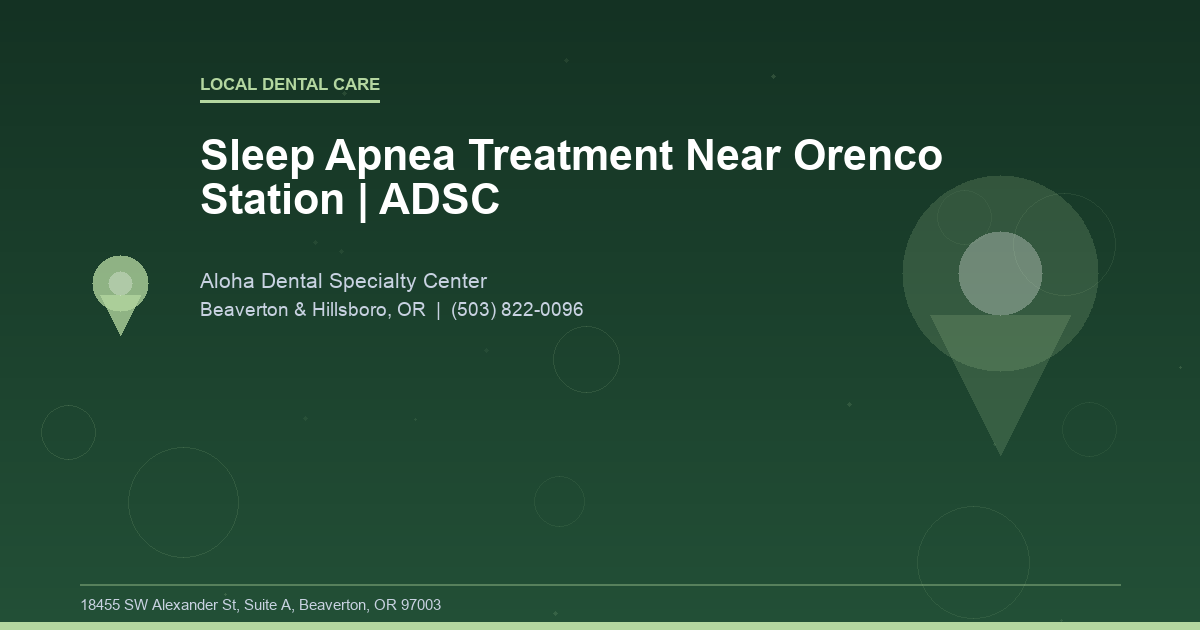 LOCAL DENTAL CARE

Sleep Apnea Treatment Near Orenco Station | ADSC

Aloha Dental Specialty Center
Beaverton & Hillsboro, OR | (503) 822-0096

18455 SW Alexander St, Suite A, Beaverton, OR 97003